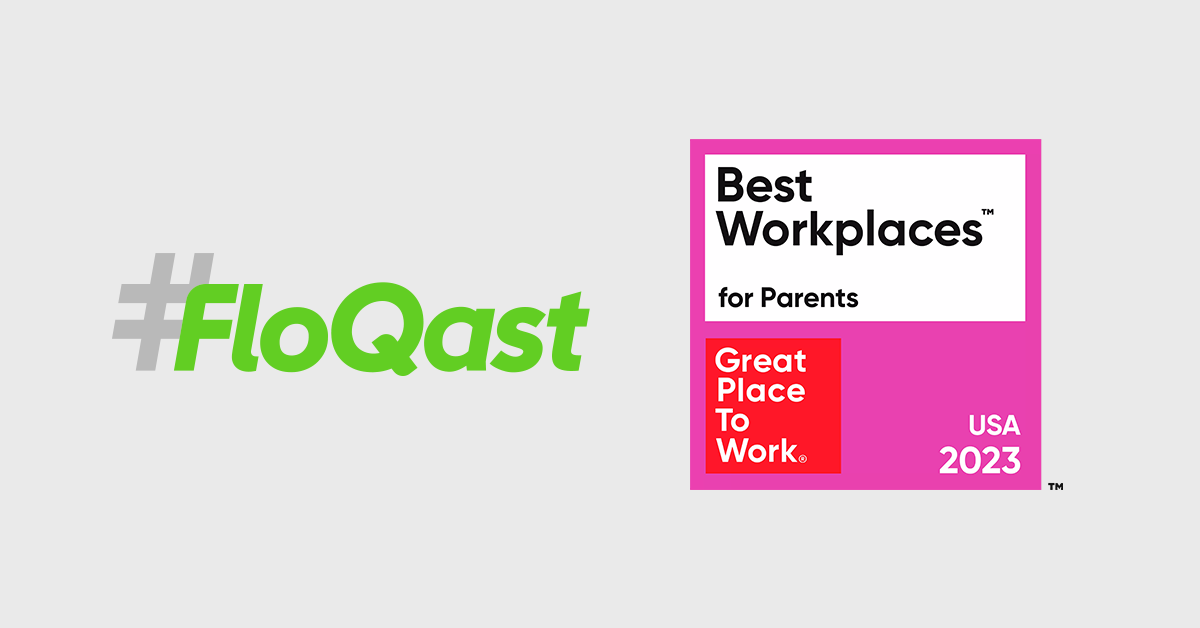 #FloQast

Best Workplaces™

for Parents

Great Place To Work®

USA 2023

™